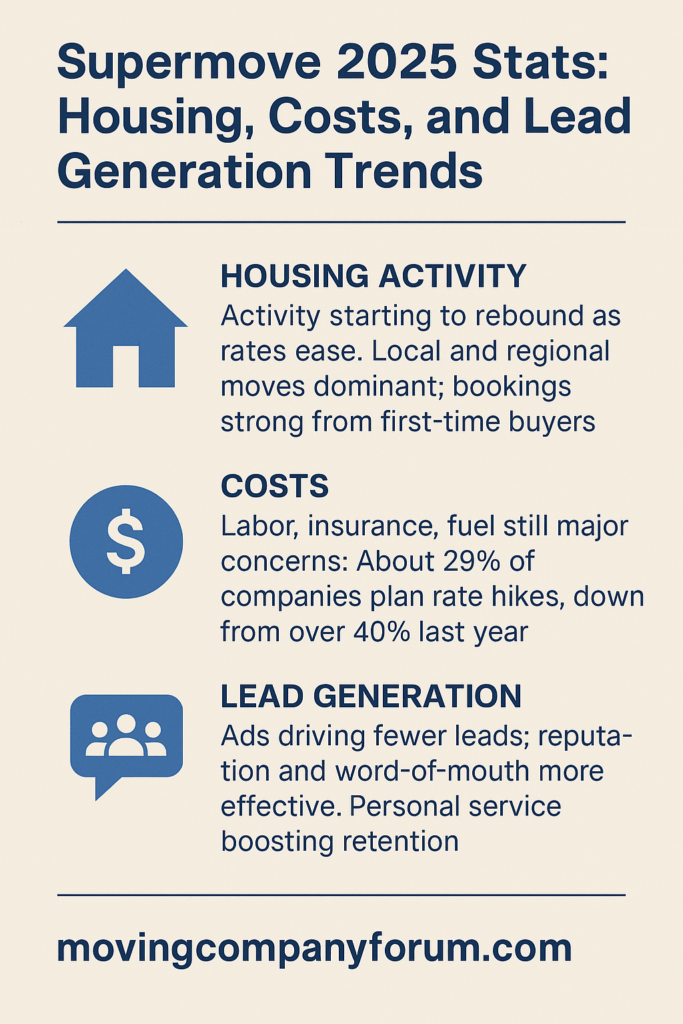 Supermove 2025 Stats: Housing, Costs, and Lead Generation Trends

HOUSING ACTIVITY
Activity starting to rebound as rates ease. Local and regional moves dominant; bookings strong from first-time buyers

$

COSTS
Labor, insurance, fuel still major concerns: About 29% of companies plan rate hikes, down from over 40% last year

LEAD GENERATION
Ads driving fewer leads; reputation and word-of-mouth more effective. Personal service boosting retention

movingcompanyforum.com